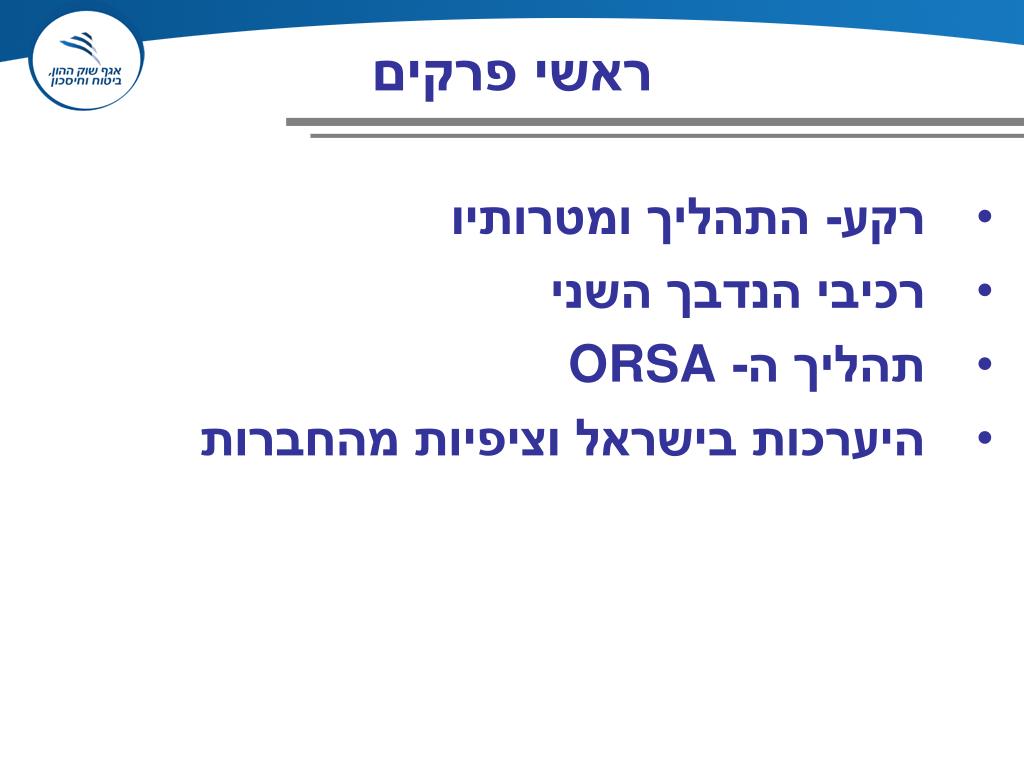 אגף שוק ההון, ביטוח וחיסכון

ראשי פרקים

• רקע- התהליך ומטרותיו
• רכיבי הנדבך השני
• תהליך ה- ORSA
• היערכות בישראל וציפיות מהחברות